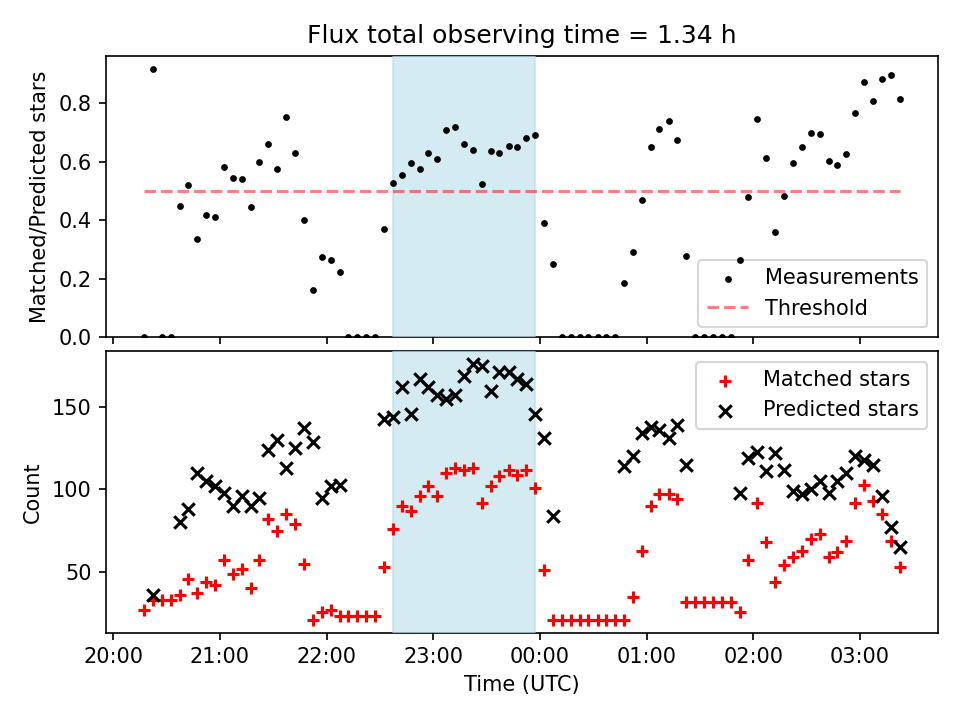 Flux total observing time = 1.34 h

Matched/Predicted stars

0.8
0.6
0.4
0.2
0.0

Measurements
Threshold

Count

150
100
50

Matched stars
Predicted stars

20:00 21:00 22:00 23:00 00:00 01:00 02:00 03:00

Time (UTC)